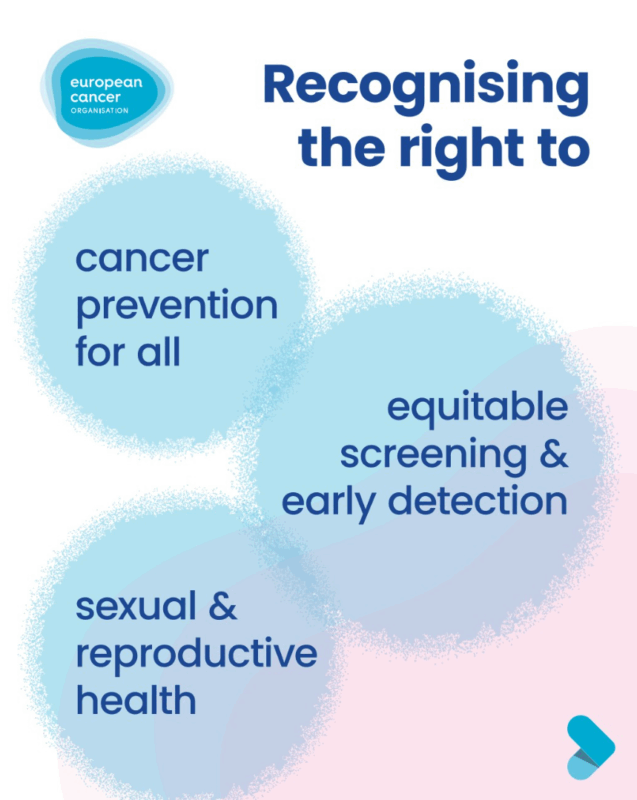 european cancer ORGANISATION

Recognising the right to

cancer prevention for all

equitable screening & early detection

sexual & reproductive health